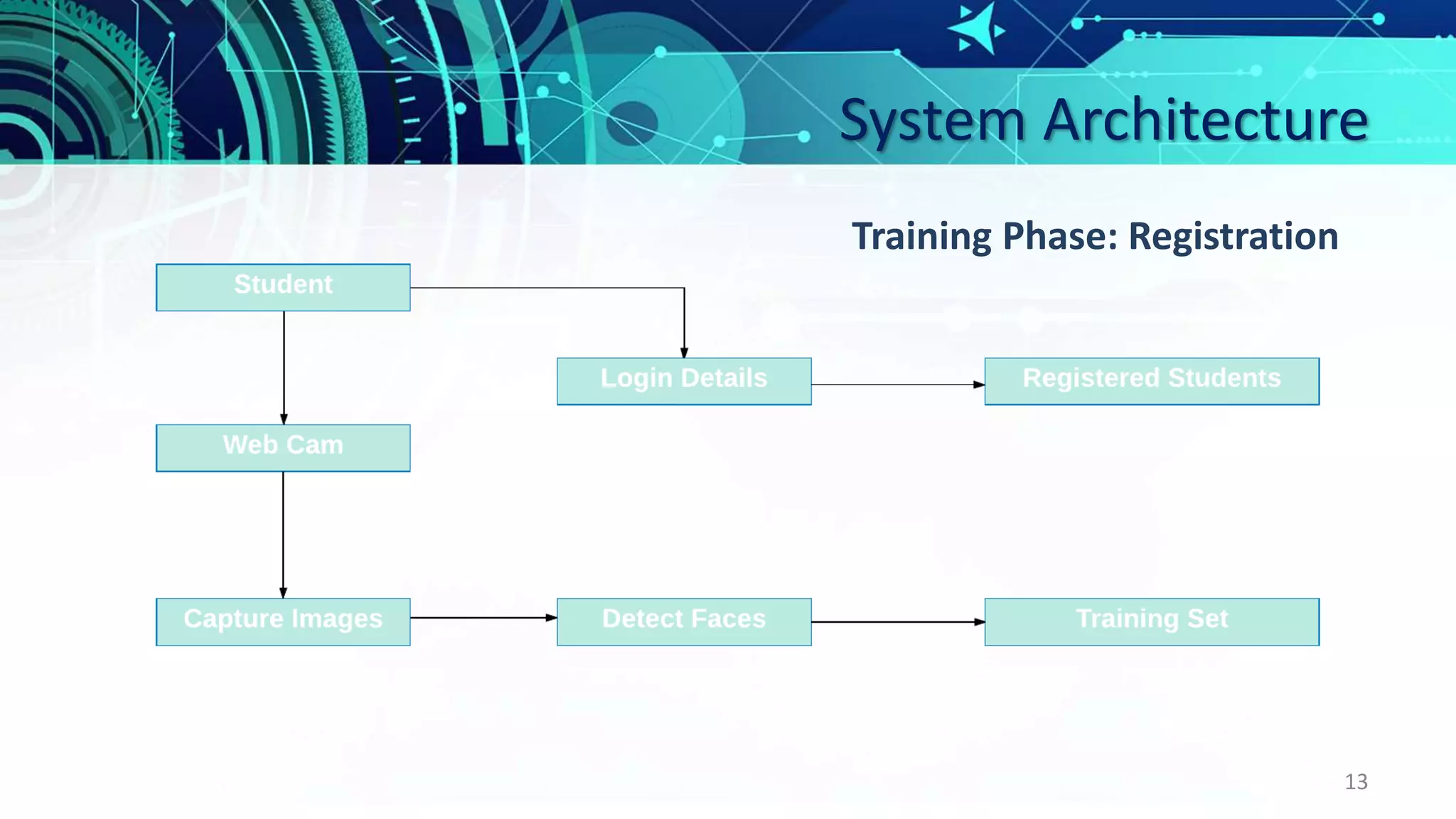 System Architecture

Training Phase: Registration

Student

Login Details

Registered Students

Web Cam

Capture Images

Detect Faces

Training Set

13